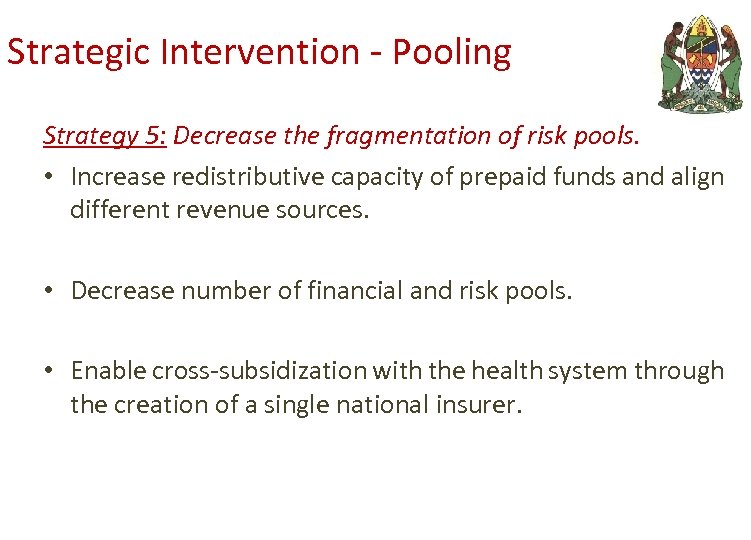 Strategic Intervention - Pooling

Strategy 5: Decrease the fragmentation of risk pools.

• Increase redistributive capacity of prepaid funds and align different revenue sources.

• Decrease number of financial and risk pools.

• Enable cross-subsidization with the health system through the creation of a single national insurer.